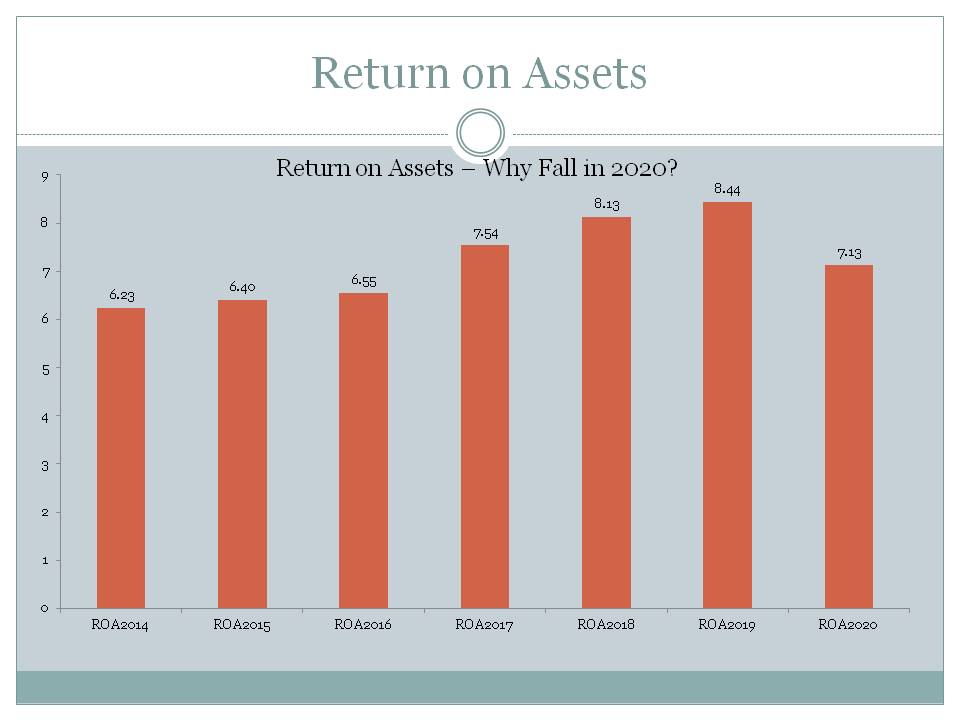 Return on Assets

Return on Assets – Why Fall in 2020?

9
8
7
6
5
4
3
2
1
0

6.23
6.40
6.55
7.54
8.13
8.44
7.13

ROA2014
ROA2015
ROA2016
ROA2017
ROA2018
ROA2019
ROA2020